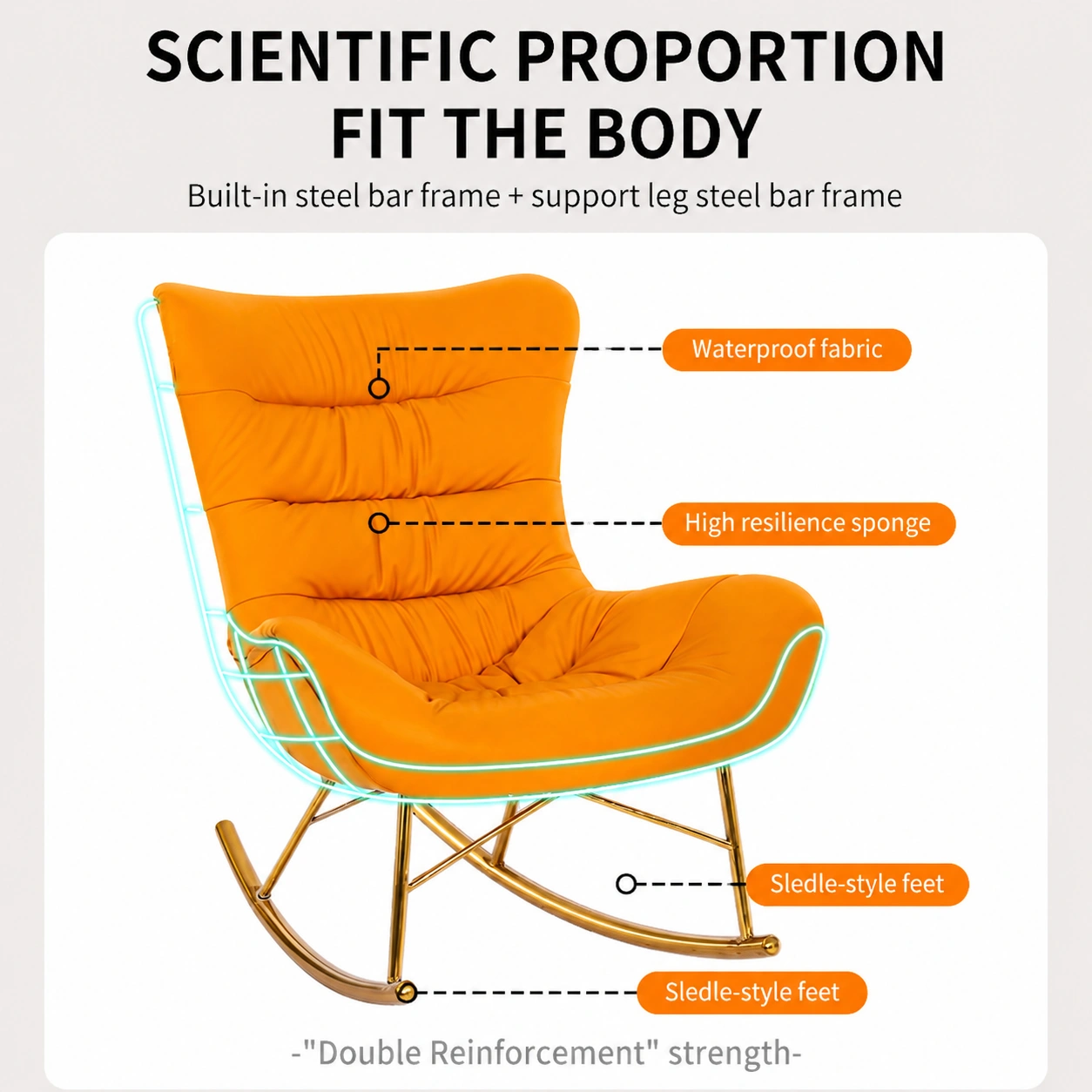 SCIENTIFIC PROPORTION
FIT THE BODY

Built-in steel bar frame + support leg steel bar frame

Waterproof fabric

High resilience sponge

Sledle-style feet

Sledle-style feet

-"Double Reinforcement" strength-